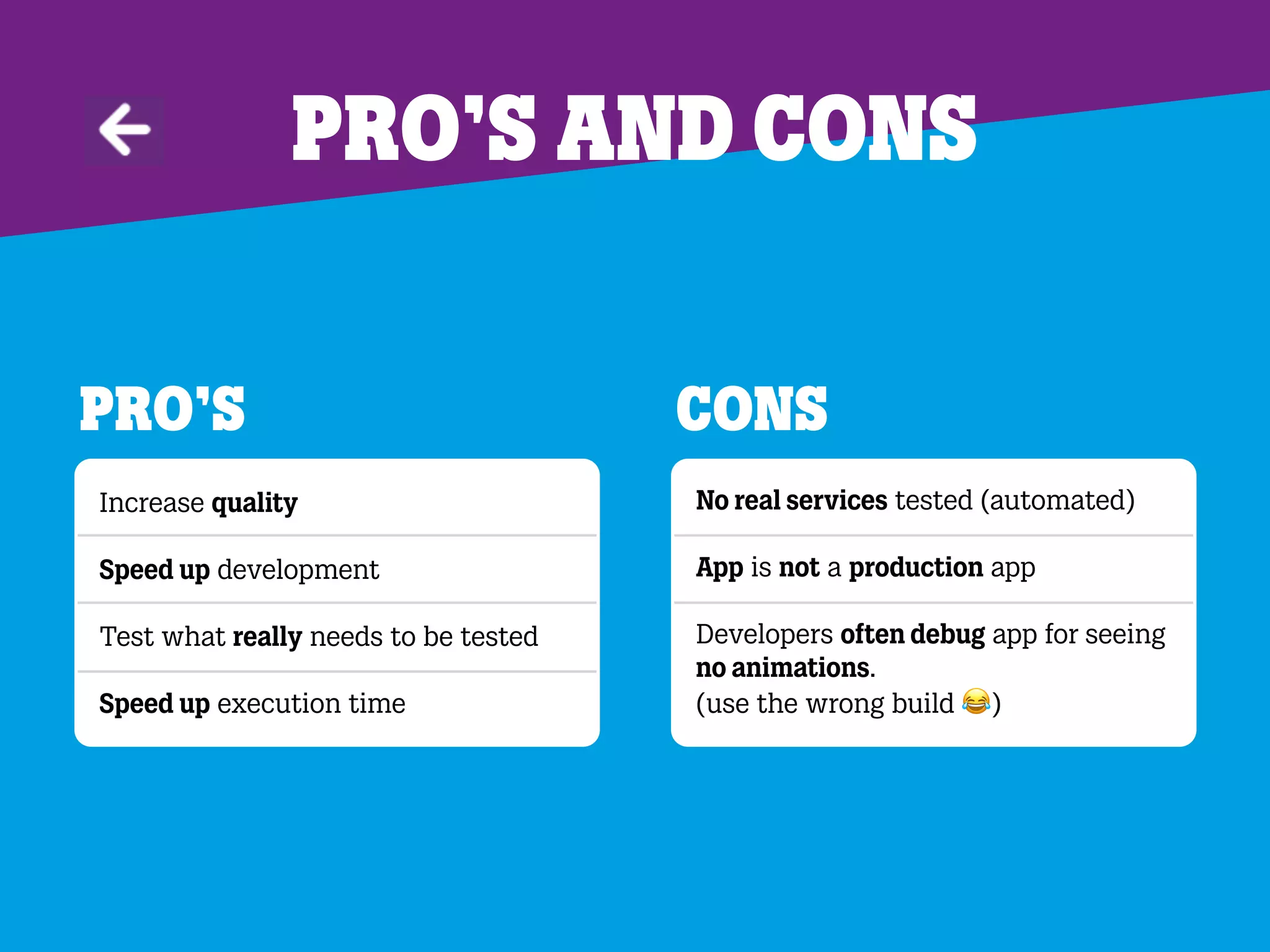 PRO'S AND CONS

PRO'S

Increase quality

Speed up development

Test what really needs to be tested

Speed up execution time

CONS

No real services tested (automated)

App is not a production app

Developers often debug app for seeing no animations.
(use the wrong build 😂)